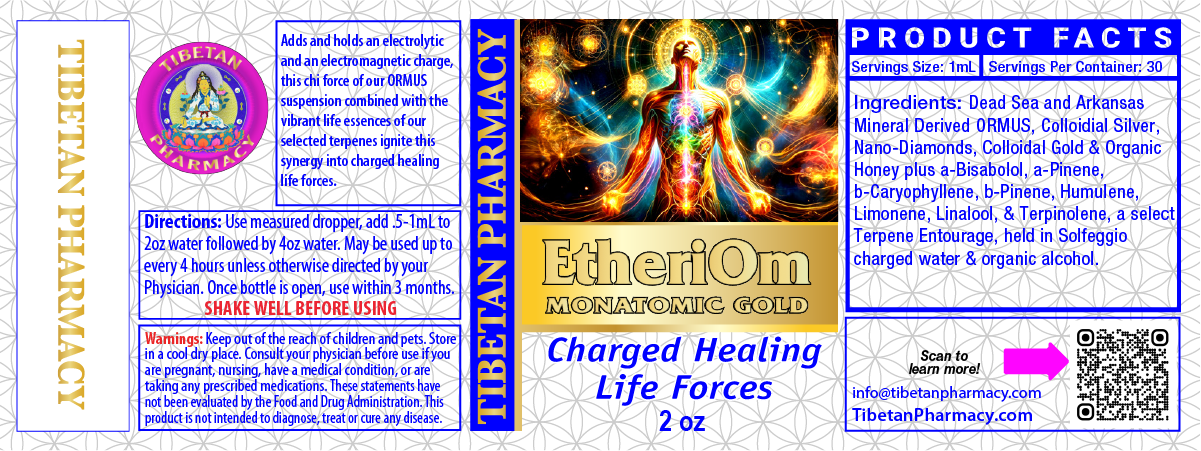 TIBETAN PHARMACY

TIBETAN PHARMACY

Adds and holds an electrolytic and an electromagnetic charge, this chi force of our ORMUS suspension combined with the vibrant life essences of our selected terpenes ignite this synergy into charged healing life forces.

Directions: Use measured dropper, add .5-1mL to 2oz water followed by 4oz water. May be used up to every 4 hours unless otherwise directed by your Physician. Once bottle is open, use within 3 months.
SHAKE WELL BEFORE USING

Warnings: Keep out of the reach of children and pets. Store in a cool dry place. Consult your physician before use if you are pregnant, nursing, have a medical condition, or are taking any prescribed medications. These statements have not been evaluated by the Food and Drug Administration. This product is not intended to diagnose, treat or cure any disease.

TIBETAN PHARMACY

EtheriOm
MONATOMIC GOLD

Charged Healing Life Forces
2 oz

PRODUCT FACTS
Servings Size: 1mL Servings Per Container: 30

Ingredients: Dead Sea and Arkansas Mineral Derived ORMUS, Colloidial Silver, Nano-Diamonds, Colloidal Gold & Organic Honey plus a-Bisabolol, a-Pinene, b-Caryophyllene, b-Pinene, Humulene, Limonene, Linalool, & Terpinolene, a select Terpene Entourage, held in Solfeggio charged water & organic alcohol.

Scan to learn more!
info@tibetanpharmacy.com
TibetanPharmacy.com